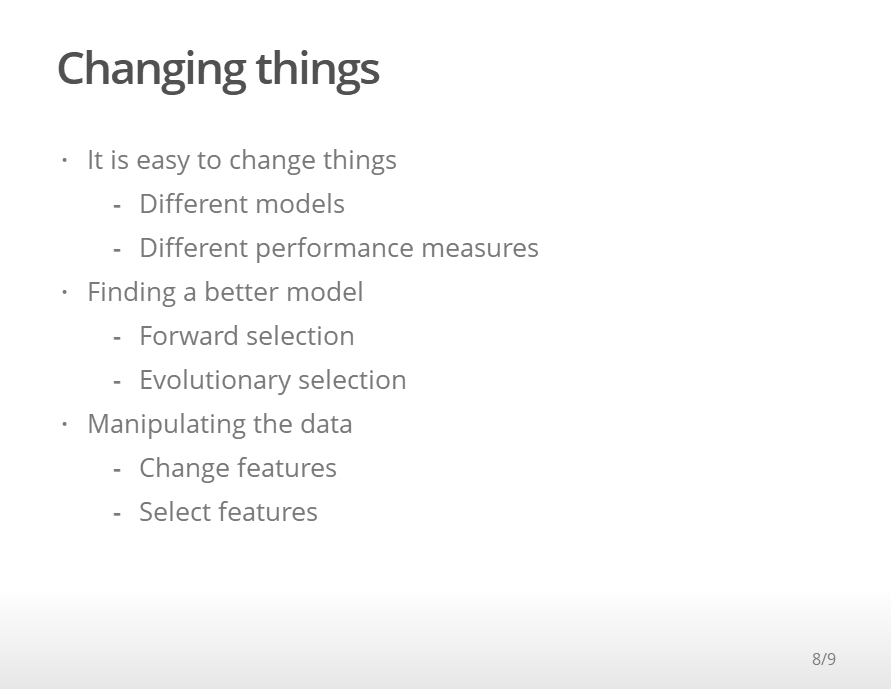 Changing things

• It is easy to change things
- Different models
- Different performance measures
• Finding a better model
- Forward selection
- Evolutionary selection
• Manipulating the data
- Change features
- Select features

8/9